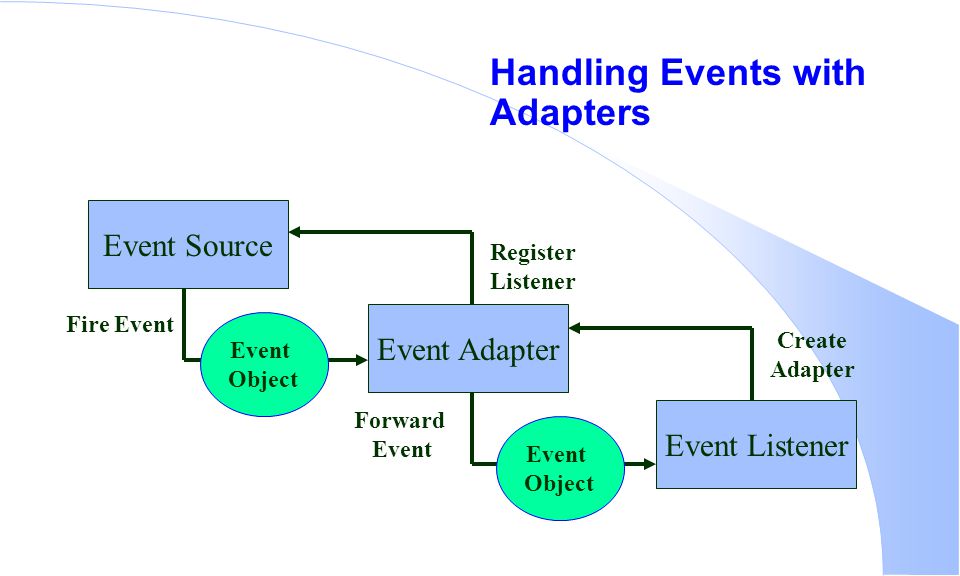 Handling Events with Adapters

Event Source

Register Listener

Fire Event

Event Object

Event Adapter

Create Adapter

Forward Event

Event Object

Event Listener